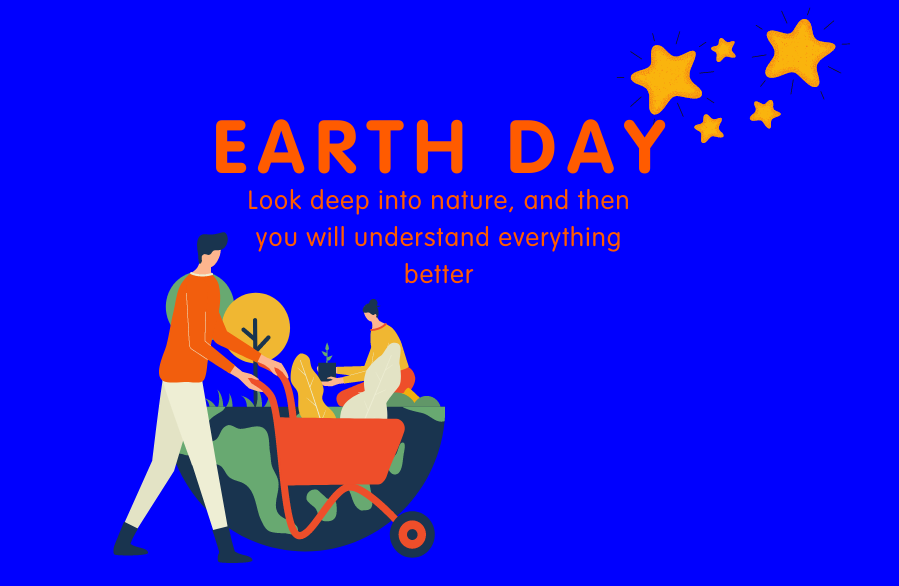 EARTH DAY

Look deep into nature, and then you will understand everything better